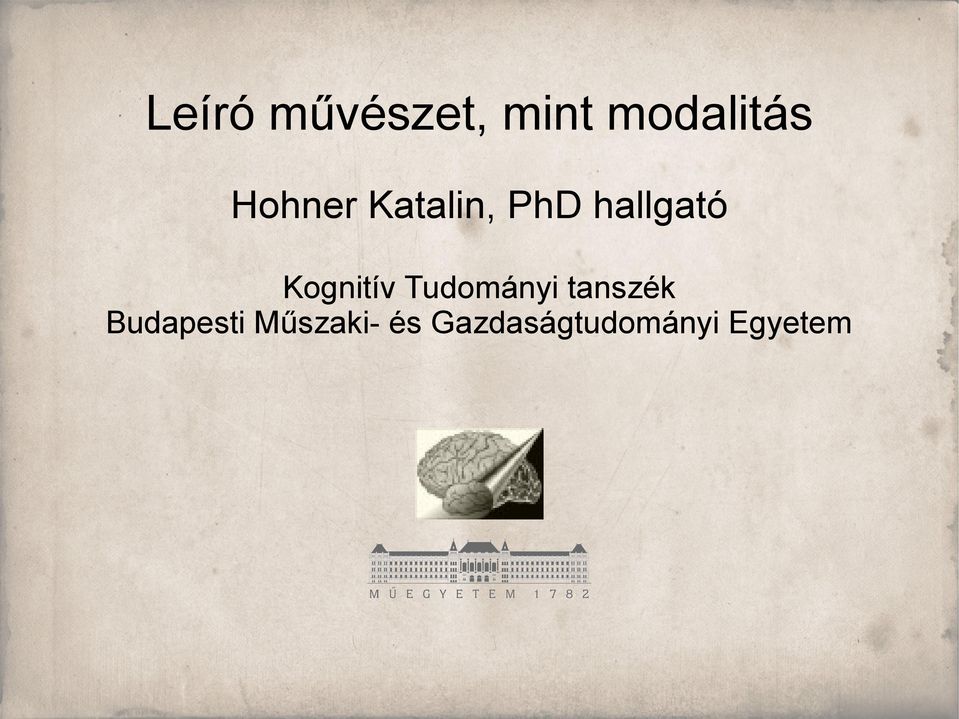 Leíró művészet, mint modalitás

Hohner Katalin, PhD hallgató

Kognitív Tudományi tanszék
Budapesti Műszaki- és Gazdaságtudományi Egyetem

MŰEGYETEM 1782